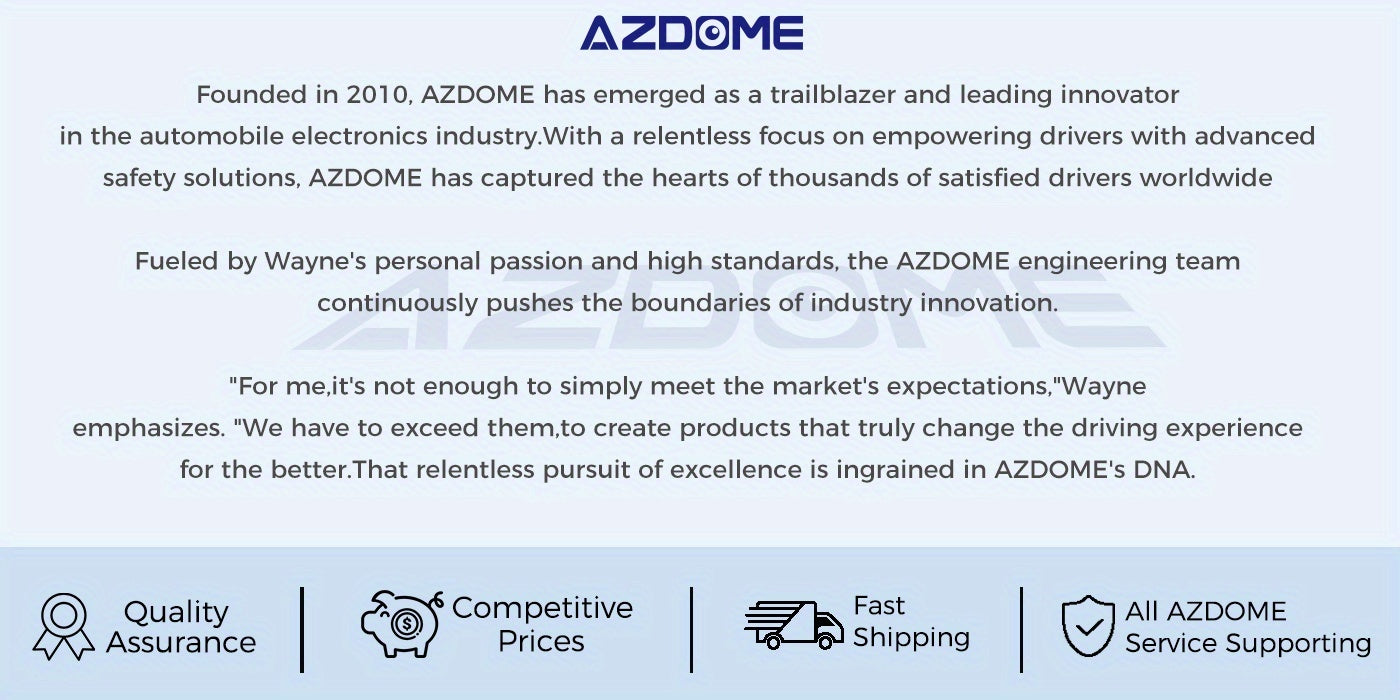 AZDOME

Founded in 2010, AZDOME has emerged as a trailblazer and leading innovator in the automobile electronics industry.With a relentless focus on empowering drivers with advanced safety solutions, AZDOME has captured the hearts of thousands of satisfied drivers worldwide

Fueled by Wayne's personal passion and high standards, the AZDOME engineering team continuously pushes the boundaries of industry innovation.

AZDOME

"For me,it's not enough to simply meet the market's expectations,"Wayne emphasizes. "We have to exceed them,to create products that truly change the driving experience for the better.That relentless pursuit of excellence is ingrained in AZDOME's DNA.

Quality Assurance

Competitive Prices

Fast Shipping

All AZDOME Service Supporting